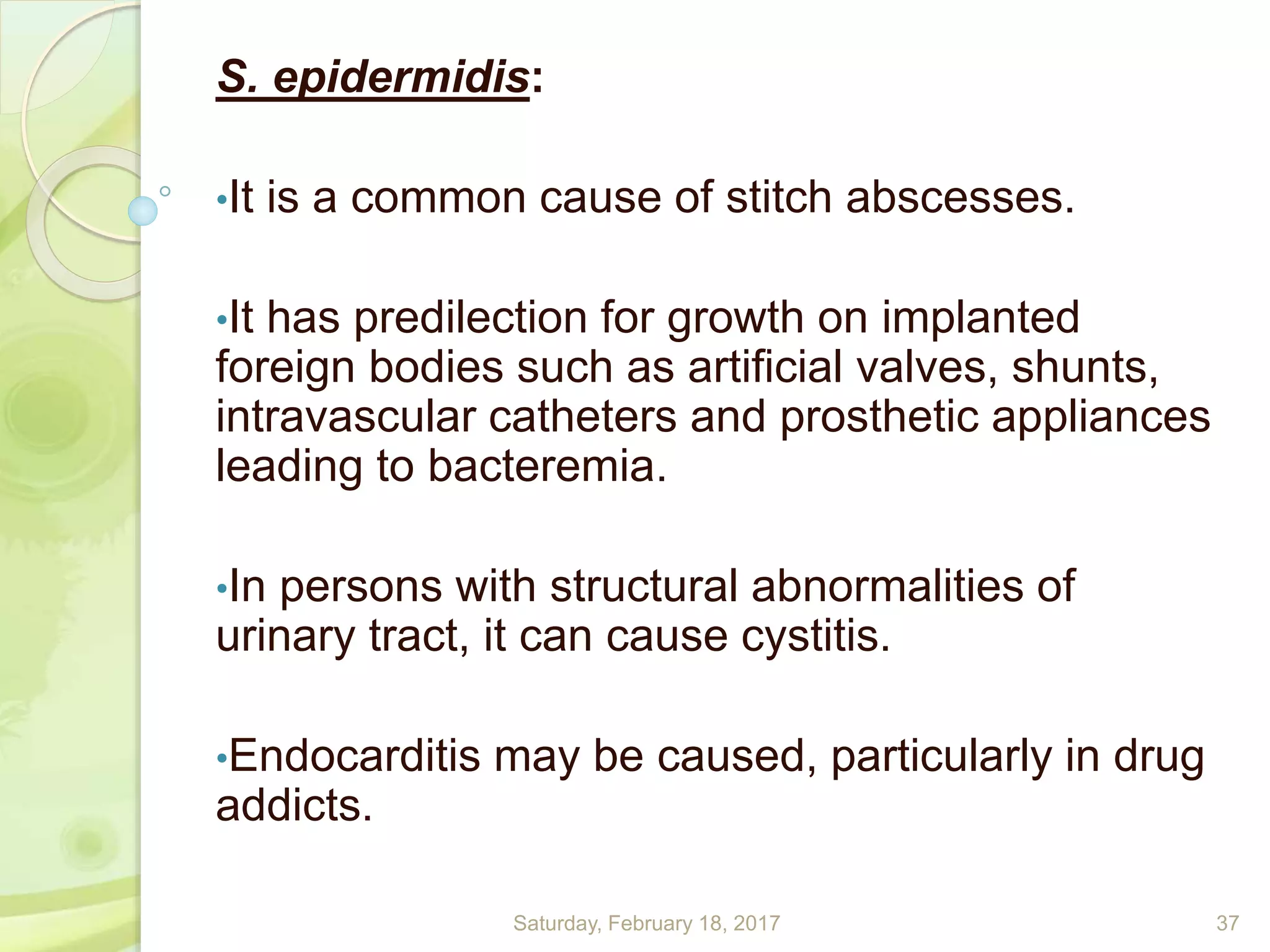 S. epidermidis:

•It is a common cause of stitch abscesses.

•It has predilection for growth on implanted foreign bodies such as artificial valves, shunts, intravascular catheters and prosthetic appliances leading to bacteremia.

•In persons with structural abnormalities of urinary tract, it can cause cystitis.

•Endocarditis may be caused, particularly in drug addicts.

Saturday, February 18, 2017

37